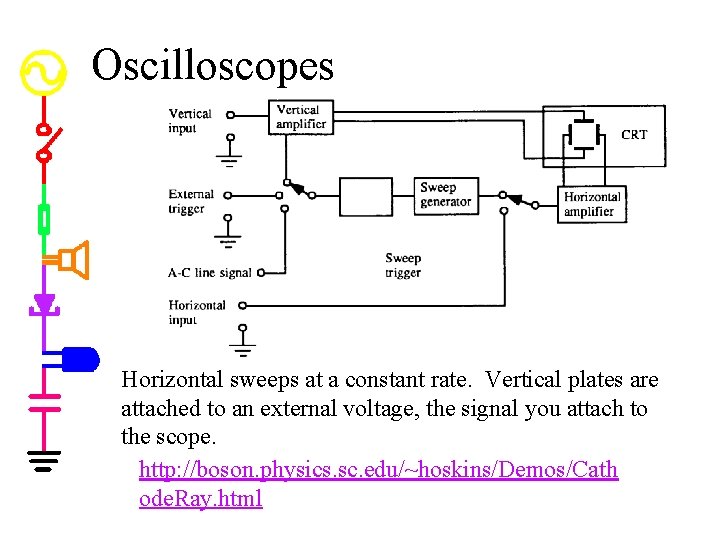 Oscilloscopes

Vertical input
Vertical amplifier
CRT
External trigger
Sweep generator
Horizontal amplifier
A-C line signal
Sweep trigger
Horizontal input

Horizontal sweeps at a constant rate. Vertical plates are attached to an external voltage, the signal you attach to the scope.

http://boson.physics.sc.edu/~hoskins/Demos/CathodeRay.html